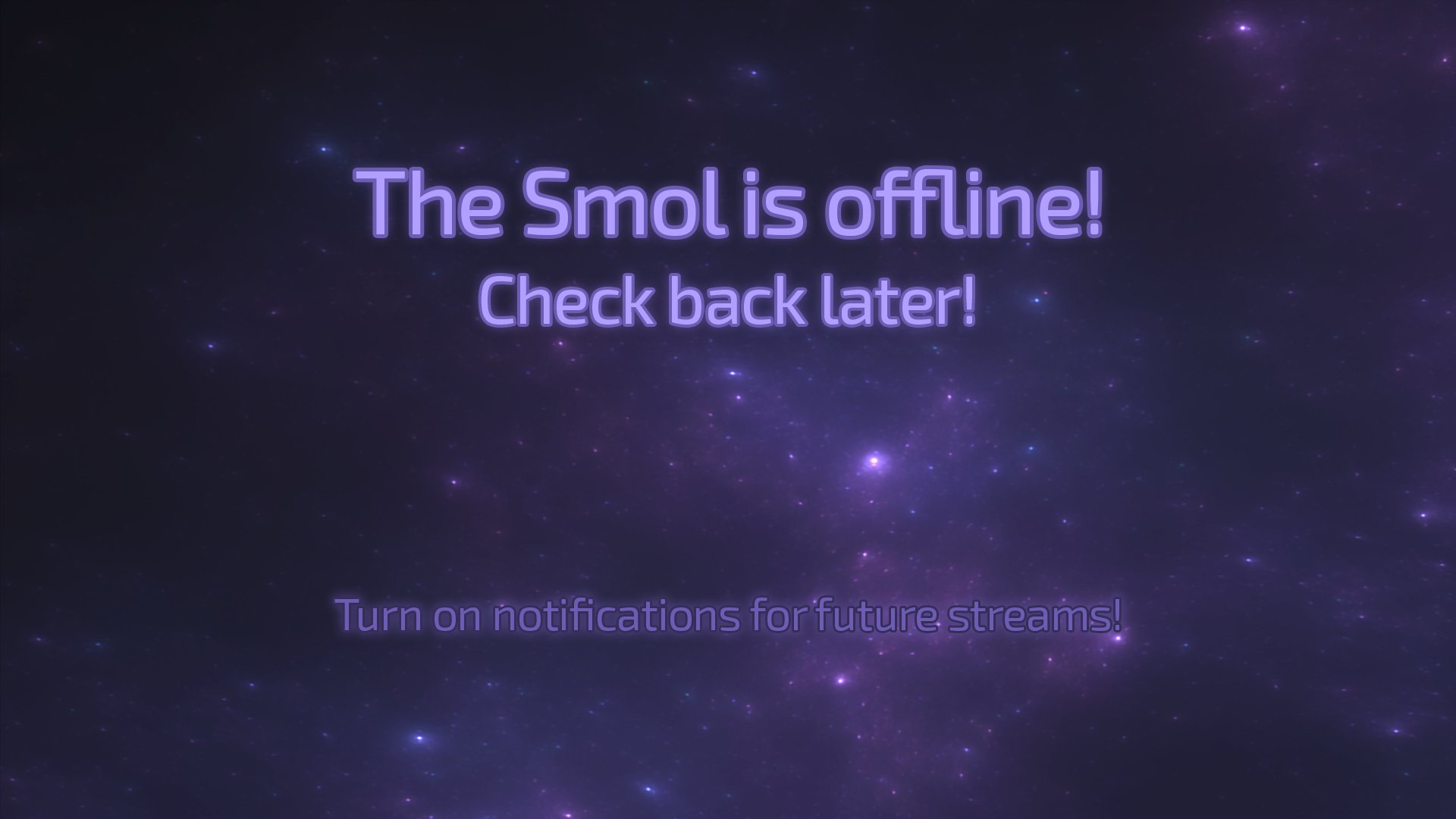 The Smol is offline!
Check back later!

Turn on notifications for future streams!